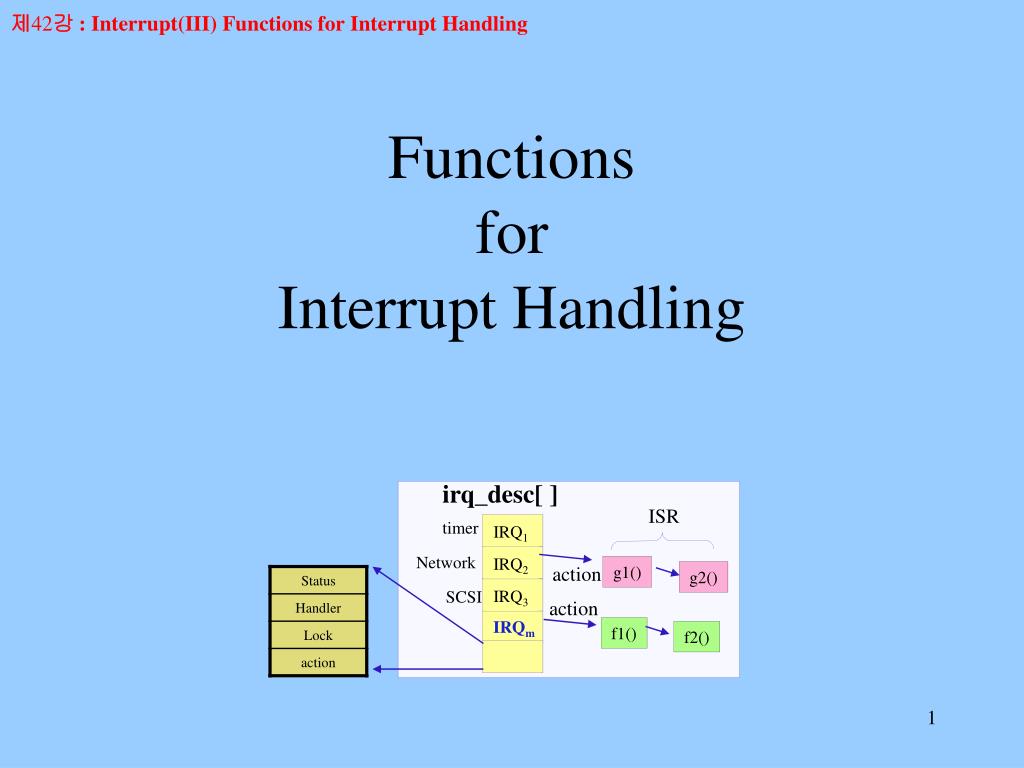 제42강 : Interrupt(III) Functions for Interrupt Handling

Functions
for
Interrupt Handling

irq_desc[ ]

ISR

timer
Network
SCSI

IRQ$_1$
IRQ$_2$
IRQ$_3$
IRQ$_m$

action
action

g1()
g2()
f1()
f2()

Status
Handler
Lock
action

1